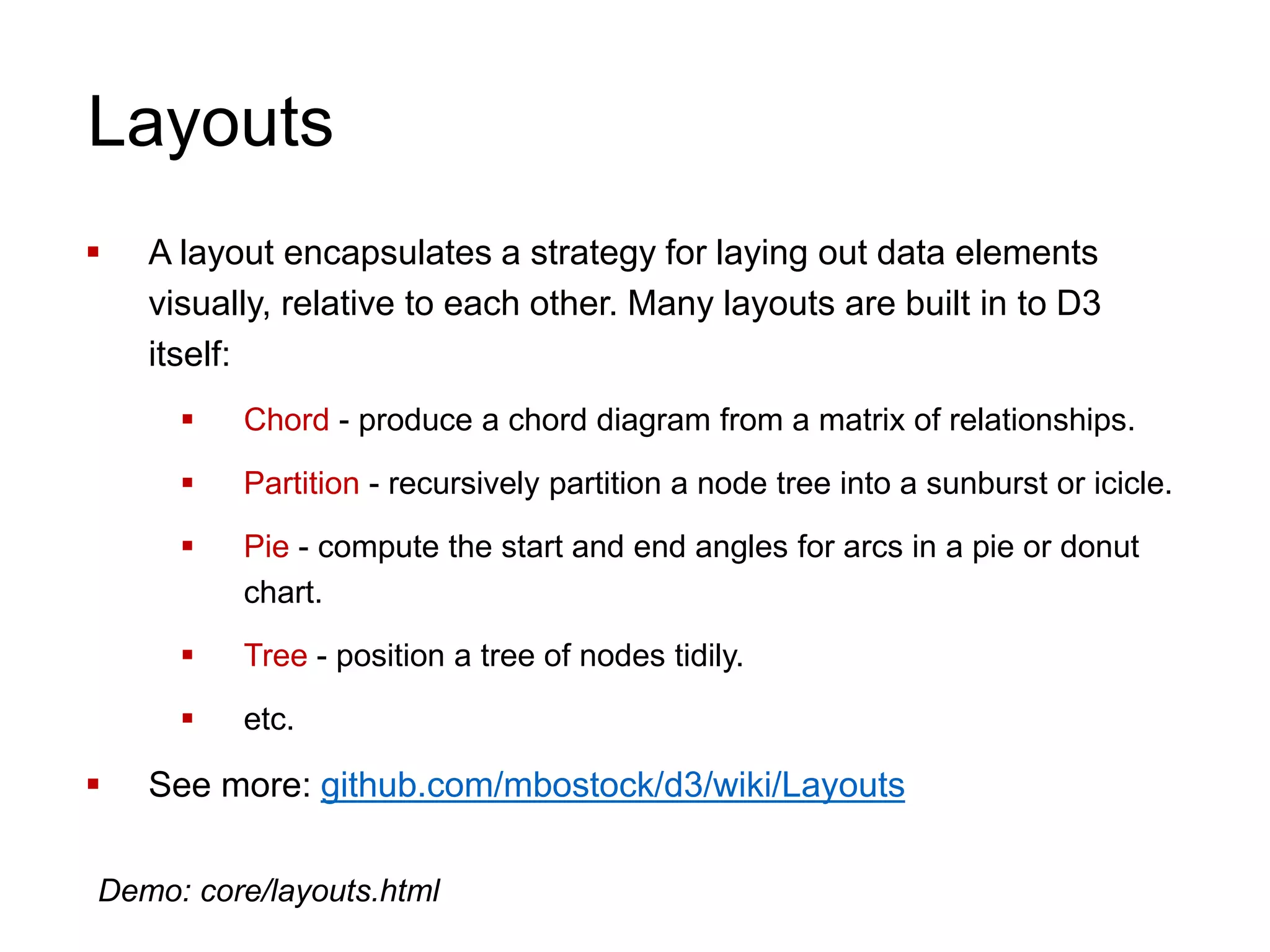 Layouts

▪ A layout encapsulates a strategy for laying out data elements visually, relative to each other. Many layouts are built in to D3 itself:

▪ Chord - produce a chord diagram from a matrix of relationships.

▪ Partition - recursively partition a node tree into a sunburst or icicle.

▪ Pie - compute the start and end angles for arcs in a pie or donut chart.

▪ Tree - position a tree of nodes tidily.

▪ etc.

▪ See more: github.com/mbostock/d3/wiki/Layouts

Demo: core/layouts.html